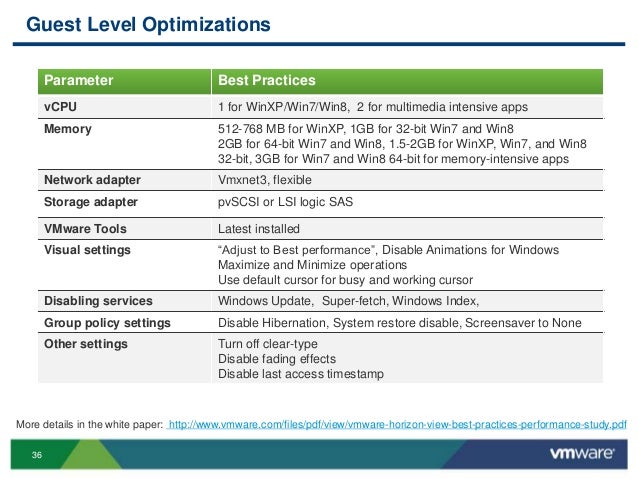 Guest Level Optimizations

| Parameter | Best Practices |
|---|---|
| vCPU | 1 for WinXP/Win7/Win8, 2 for multimedia intensive apps |
| Memory | 512-768 MB for WinXP, 1GB for 32-bit Win7 and Win8 2GB for 64-bit Win7 and Win8, 1.5-2GB for WinXP, Win7, and Win8 32-bit, 3GB for Win7 and Win8 64-bit for memory-intensive apps |
| Network adapter | Vmxnet3, flexible |
| Storage adapter | pvSCSI or LSI logic SAS |
| VMware Tools | Latest installed |
| Visual settings | “Adjust to Best performance”, Disable Animations for Windows Maximize and Minimize operations Use default cursor for busy and working cursor |
| Disabling services | Windows Update, Super-fetch, Windows Index, |
| Group policy settings | Disable Hibernation, System restore disable, Screensaver to None |
| Other settings | Turn off clear-type Disable fading effects Disable last access timestamp |

More details in the white paper: http://www.vmware.com/files/pdf/view/vmware-horizon-view-best-practices-performance-study.pdf

36

vmware